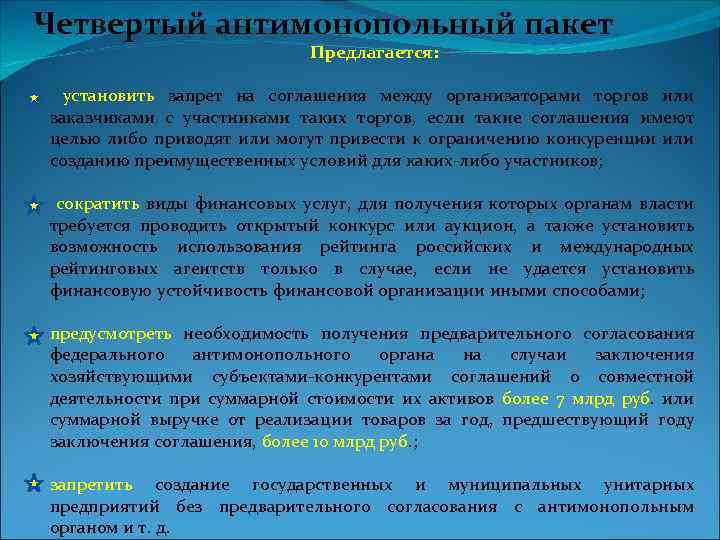 Четвертый антимонопольный пакет

Предлагается:

установить запрет на соглашения между организаторами торгов или заказчиками с участниками таких торгов, если такие соглашения имеют целью либо приводят или могут привести к ограничению конкуренции или созданию преимущественных условий для каких-либо участников;

сократить виды финансовых услуг, для получения которых органам власти требуется проводить открытый конкурс или аукцион, а также установить возможность использования рейтинга российских и международных рейтинговых агентств только в случае, если не удается установить финансовую устойчивость финансовой организации иными способами;

предусмотреть необходимость получения предварительного согласования федерального антимонопольного органа на случаи заключения хозяйствующими субъектами-конкурентами соглашений о совместной деятельности при суммарной стоимости их активов более 7 млрд руб. или суммарной выручке от реализации товаров за год, предшествующий году заключения соглашения, более 10 млрд руб.;

запретить создание государственных и муниципальных унитарных предприятий без предварительного согласования с антимонопольным органом и т. д.